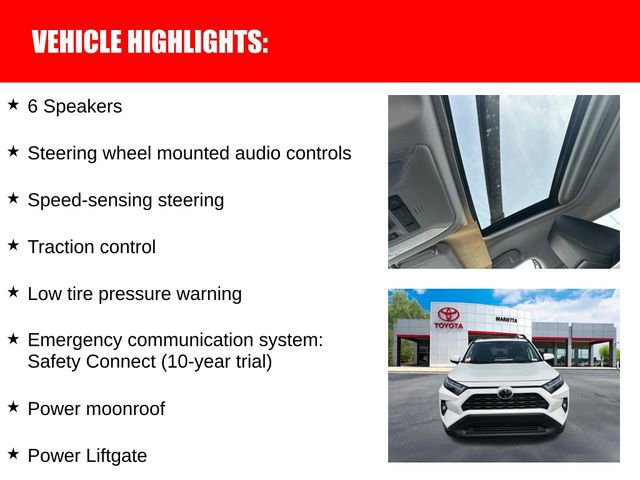 VEHICLE HIGHLIGHTS:

★ 6 Speakers

★ Steering wheel mounted audio controls

★ Speed-sensing steering

★ Traction control

★ Low tire pressure warning

★ Emergency communication system: Safety Connect (10-year trial)

★ Power moonroof

★ Power Liftgate

TOYOTA

MARIETTA